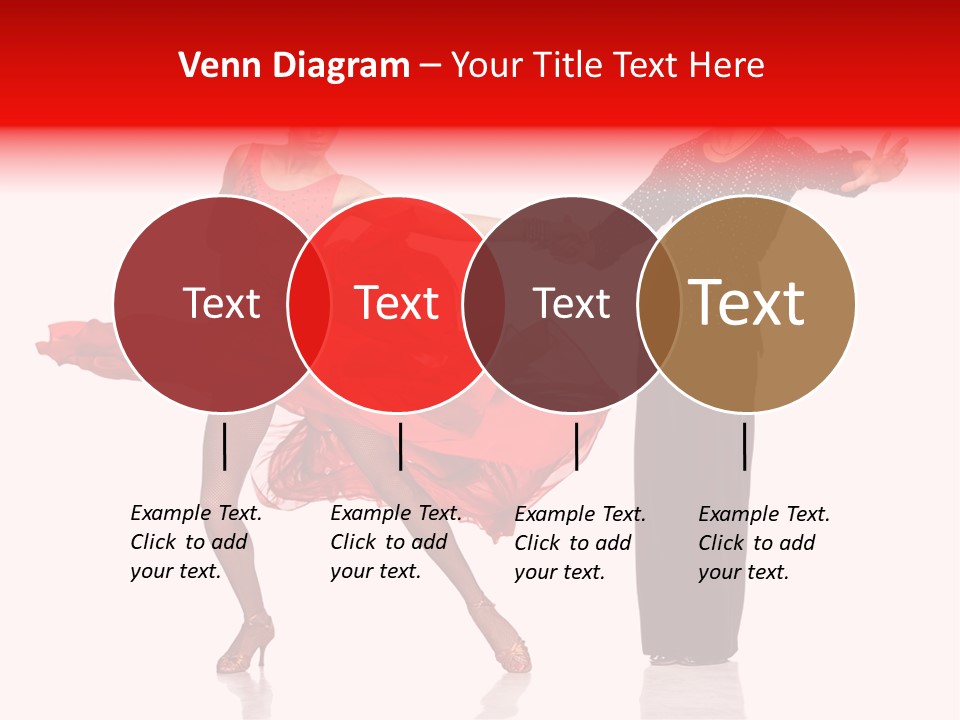 Venn Diagram – Your Title Text Here

Text

Text

Text

Text

Example Text. Click to add your text.

Example Text. Click to add your text.

Example Text. Click to add your text.

Example Text. Click to add your text.